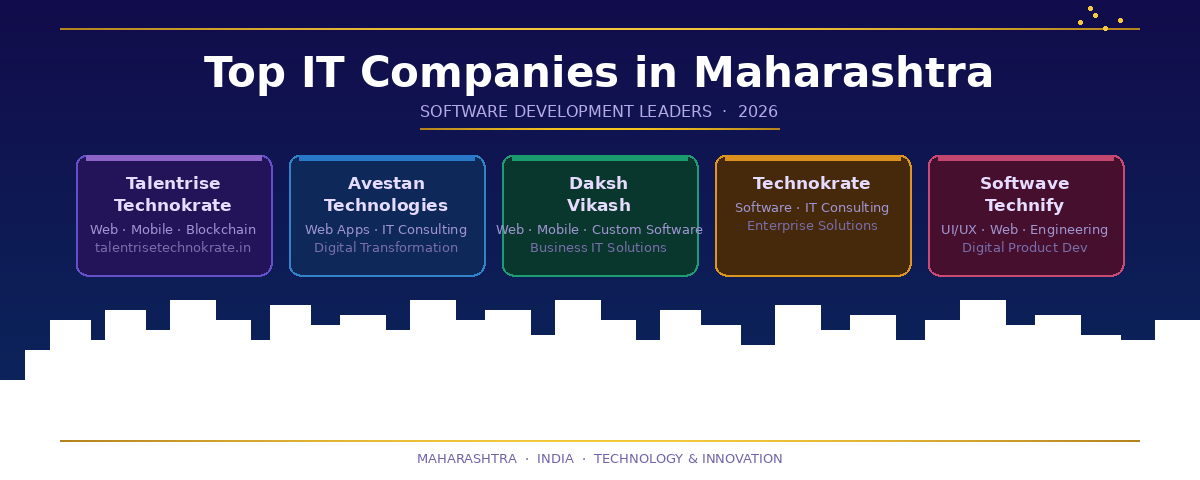 Top IT Companies in Maharashtra

SOFTWARE DEVELOPMENT LEADERS · 2026

Talentrise Technokrate
Web · Mobile · Blockchain
talentrisetechnokrate.in

Avestan Technologies
Web Apps · IT Consulting
Digital Transformation

Daksh Vikash
Web · Mobile · Custom Software
Business IT Solutions

Technokrate
Software · IT Consulting
Enterprise Solutions

Softwave Technify
UI/UX · Web · Engineering
Digital Product Dev

MAHARASHTRA · INDIA · TECHNOLOGY & INNOVATION